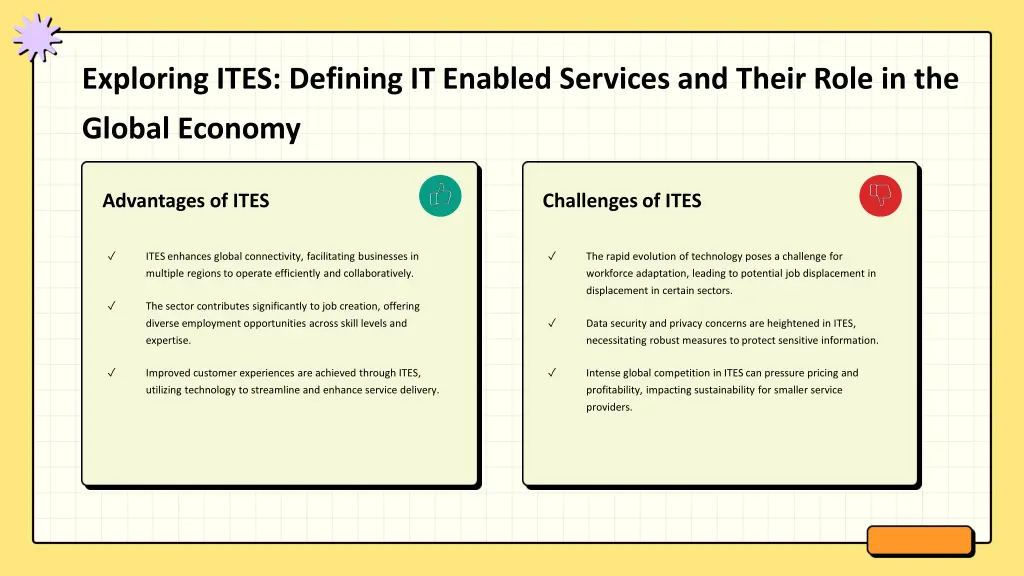 Exploring ITES: Defining IT Enabled Services and Their Role in the Global Economy

Advantages of ITES

✓ ITES enhances global connectivity, facilitating businesses in multiple regions to operate efficiently and collaboratively.

✓ The sector contributes significantly to job creation, offering diverse employment opportunities across skill levels and expertise.

✓ Improved customer experiences are achieved through ITES, utilizing technology to streamline and enhance service delivery.

Challenges of ITES

✓ The rapid evolution of technology poses a challenge for workforce adaptation, leading to potential job displacement in displacement in certain sectors.

✓ Data security and privacy concerns are heightened in ITES, necessitating robust measures to protect sensitive information.

✓ Intense global competition in ITES can pressure pricing and profitability, impacting sustainability for smaller service providers.